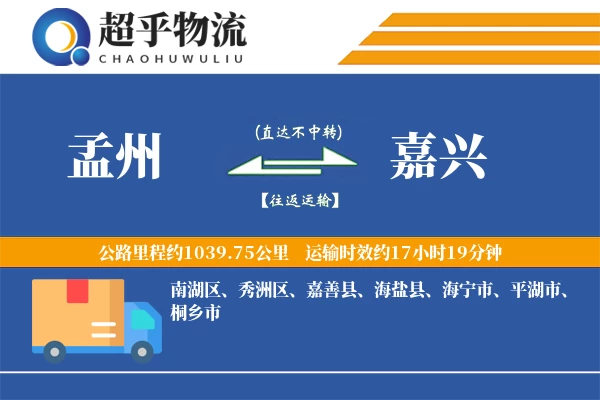 超乎物流
CHAOHUWULIU

孟州

(直达不中转)

【往返运输】

嘉兴

公路里程约1039.75公里 运输时效约17小时19分钟

南湖区、秀洲区、嘉善县、海盐县、海宁市、平湖市、桐乡市